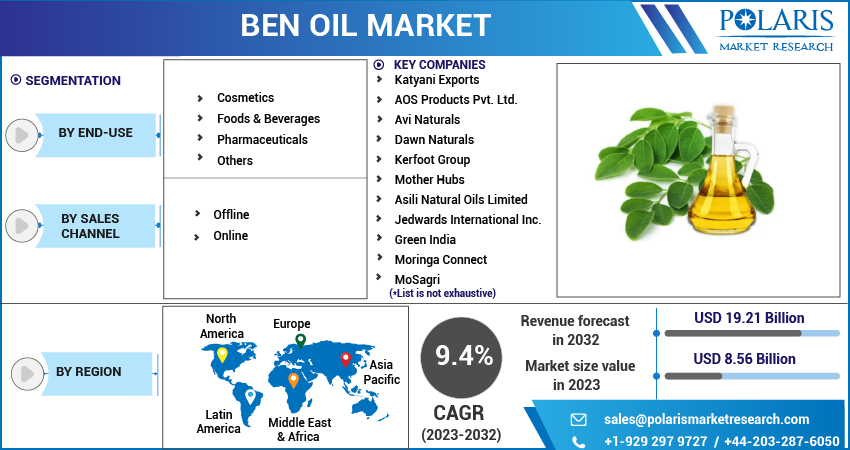 BEN OIL MARKET

POLARIS
MARKET RESEARCH

SEGMENTATION

BY END-USE
- Cosmetics
- Foods & Beverages
- Pharmaceuticals
- Others

BY SALES CHANNEL
- Offline
- Online

KEY COMPANIES
- Katyani Exports
- AOS Products Pvt. Ltd.
- Avi Naturals
- Dawn Naturals
- Kerfoot Group
- Mother Hubs
- Asili Natural Oils Limited
- Jedwards International Inc.
- Green India
- Moringa Connect
- MoSagri

(*List is not exhaustive)

BY REGION

North America
Europe
Asia Pacific
Latin America
Middle East & Africa

9.4%
CAGR
(2023-2032)

Revenue forecast in 2032
USD 19.21 Billion

Market size value in 2023
USD 8.56 Billion

sales@polarismarketresearch.com
+1-929 297 9727 / +44-203-287-6050